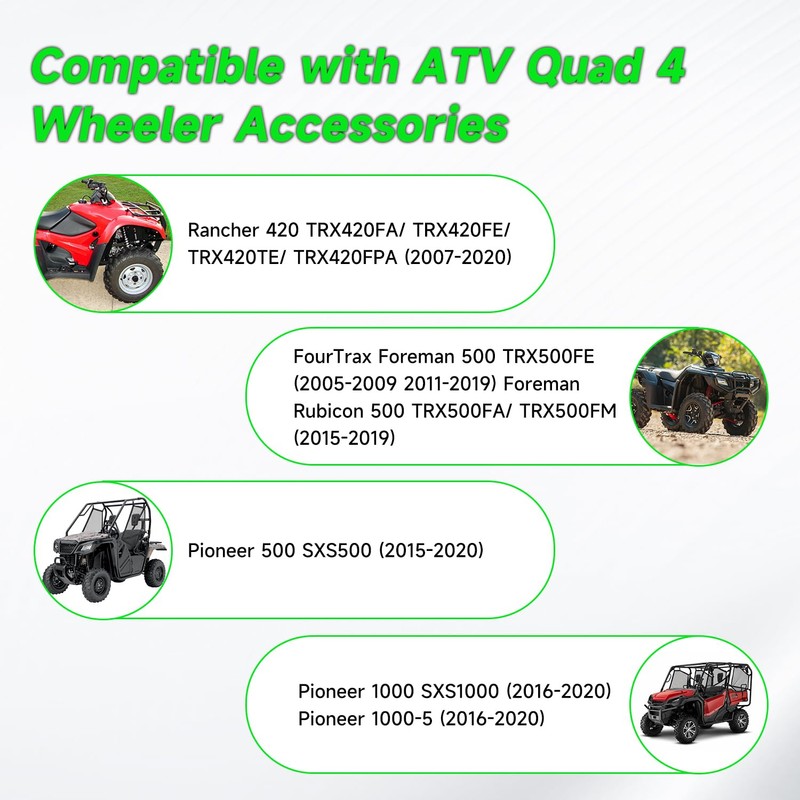 Compatible with ATV Quad 4 Wheeler Accessories

Rancher 420 TRX420FA/ TRX420FE/ TRX420TE/ TRX420FPA (2007-2020)

FourTrax Foreman 500 TRX500FE (2005-2009 2011-2019) Foreman Rubicon 500 TRX500FA/ TRX500FM (2015-2019)

Pioneer 500 SXS500 (2015-2020)

Pioneer 1000 SXS1000 (2016-2020)
Pioneer 1000-5 (2016-2020)